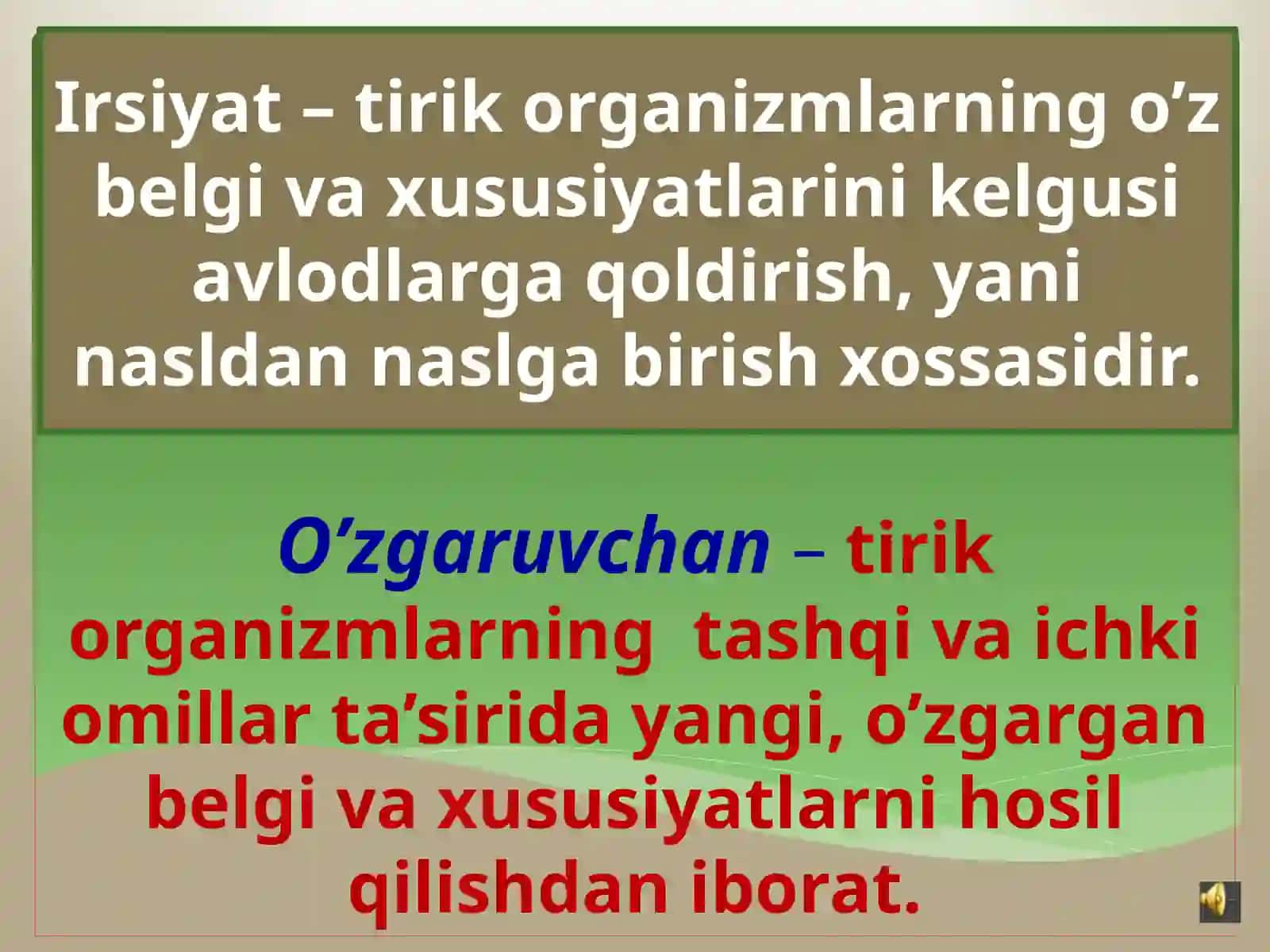 Irsiyat – tirik organizmlarning o’z belgi va xususiyatlarini kelgusi avlodlarga qoldirish, yani nasldan naslga birish xossasidir.

O’zgaruvchan – tirik organizmlarning tashqi va ichki omillar ta’sirida yangi, o’zgargan belgi va xususiyatlarni hosil qilishdan iborat.